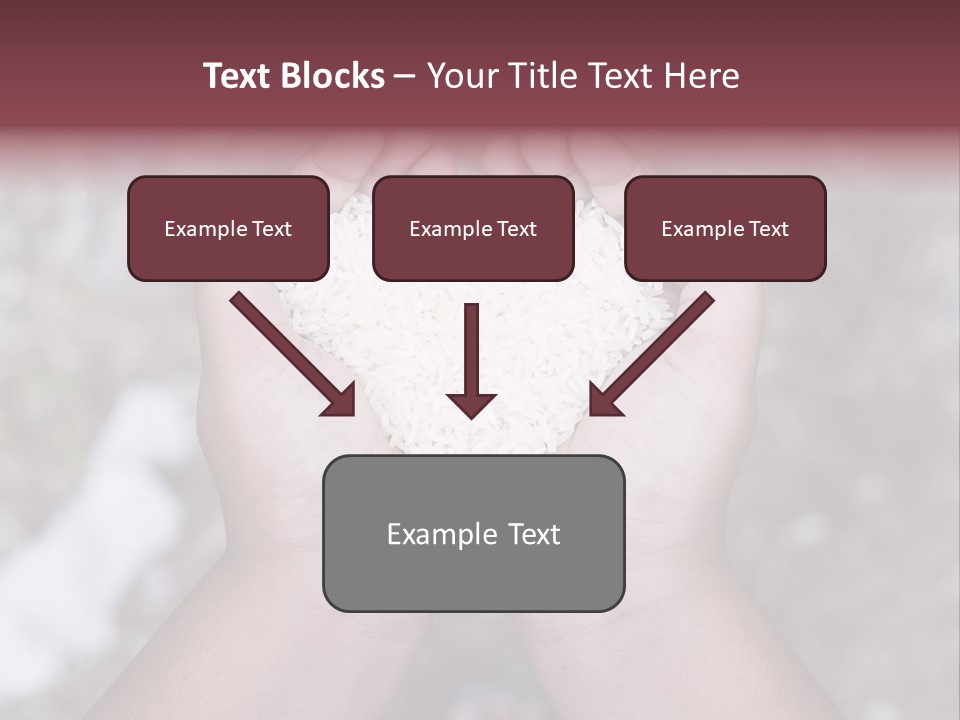 Text Blocks – Your Title Text Here

Example Text

Example Text

Example Text

Example Text